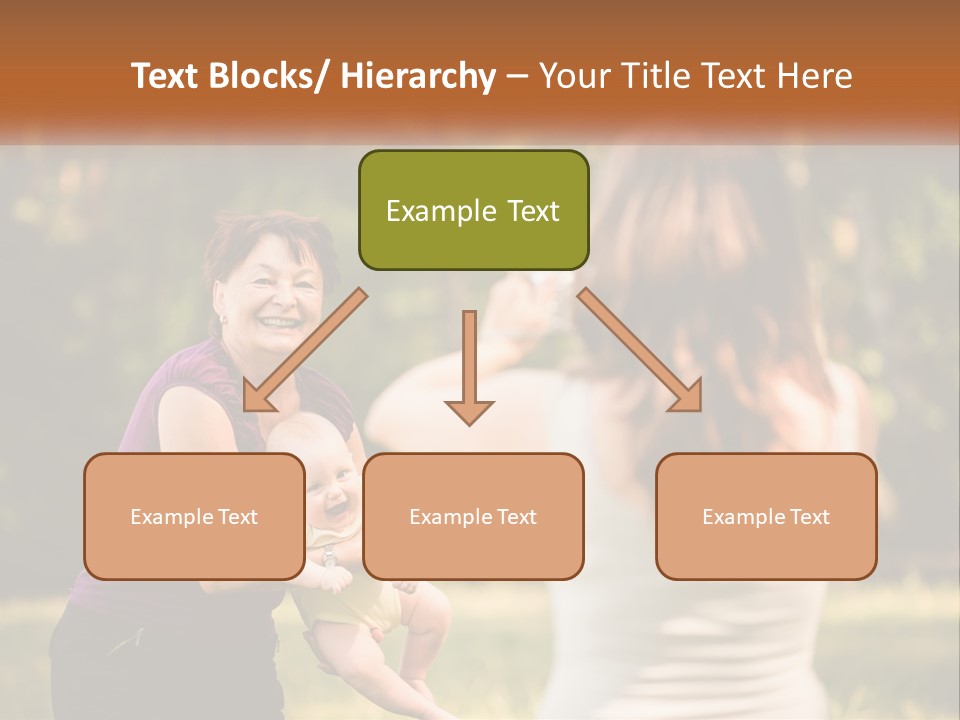 Text Blocks/ Hierarchy – Your Title Text Here

Example Text

Example Text

Example Text

Example Text